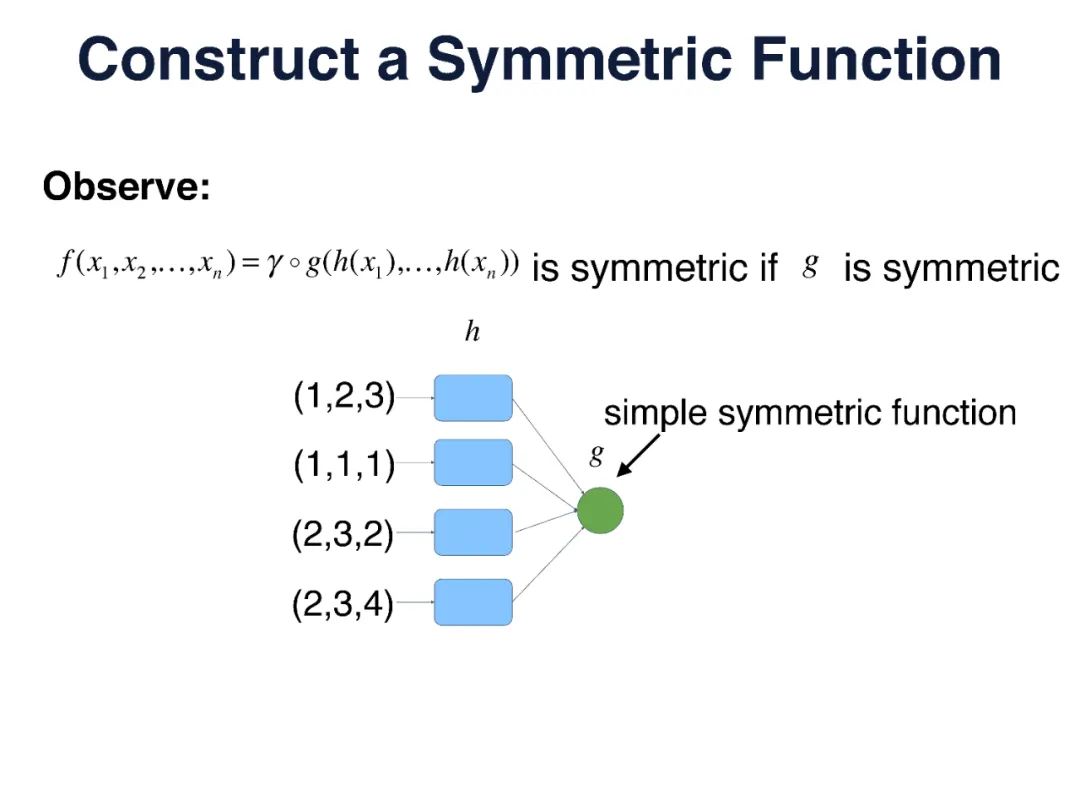 Construct a Symmetric Function

Observe:

$f(x_1, x_2, \ldots, x_n) = \gamma \circ g(h(x_1), \ldots, h(x_n))$ is symmetric if $g$ is symmetric

$h$

(1,2,3)

(1,1,1)

(2,3,2)

(2,3,4)

simple symmetric function

$g$